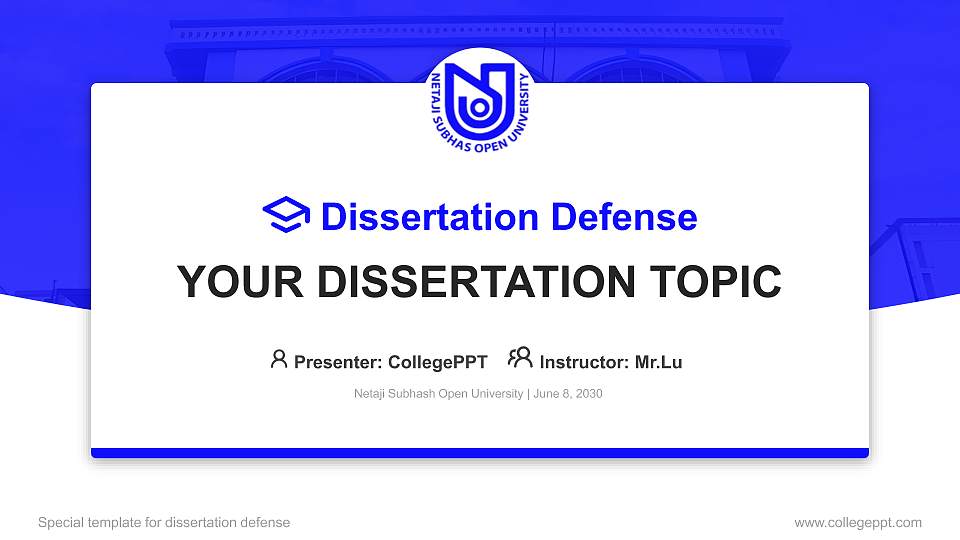 NETAJI SUBHAS OPEN UNIVERSITY

Dissertation Defense

YOUR DISSERTATION TOPIC

Presenter: CollegePPT Instructor: Mr.Lu

Netaji Subhash Open University | June 8, 2030

Special template for dissertation defense

www.collegeppt.com